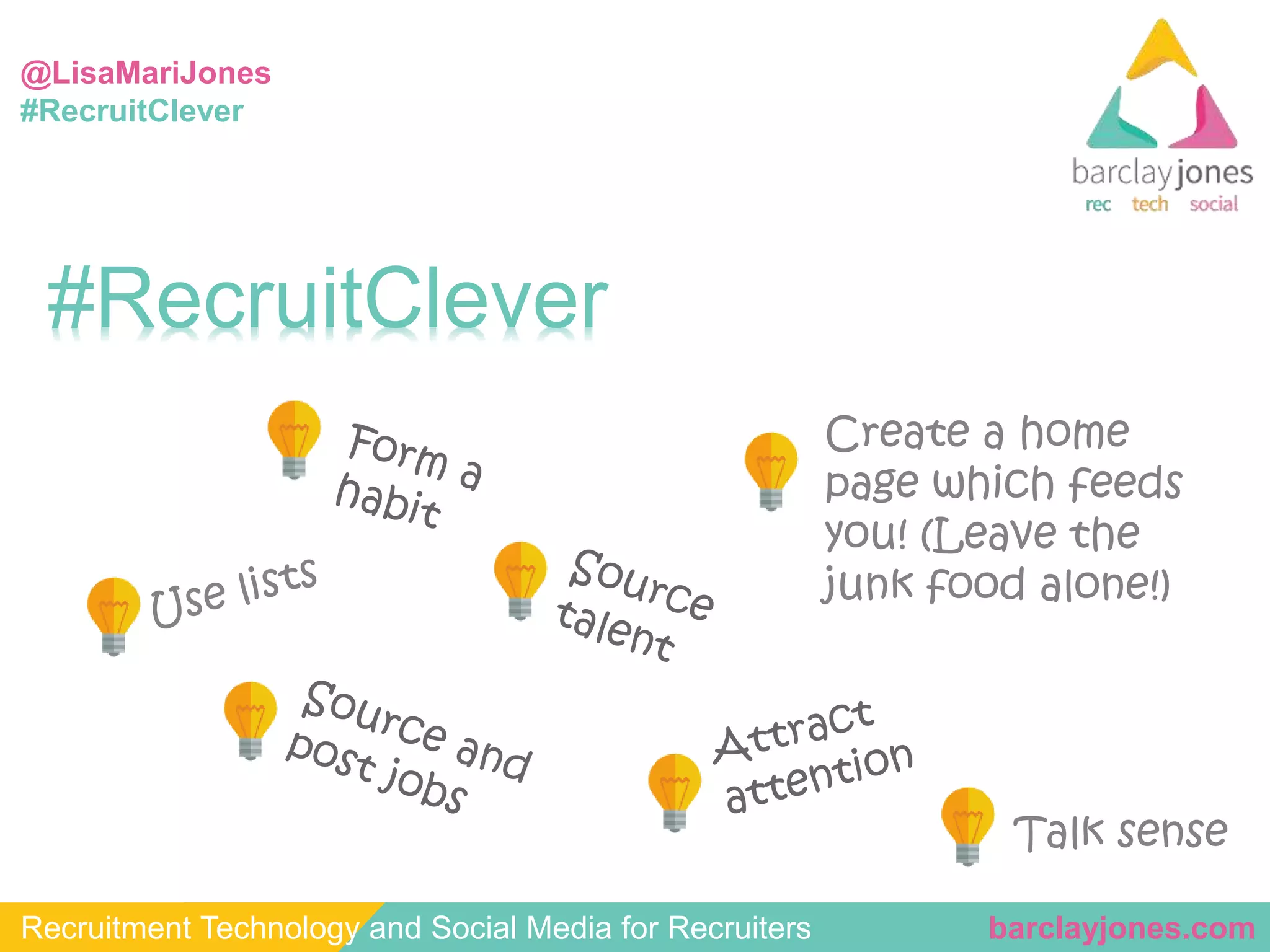 @LisaMariJones
#RecruitClever

barclayjones
rec tech social

#RecruitClever

Form a habit

Create a home page which feeds you! (Leave the junk food alone!)

Use lists

Source talent

Source and post jobs

Attract attention

Talk sense

Recruitment Technology and Social Media for Recruiters barclayjones.com